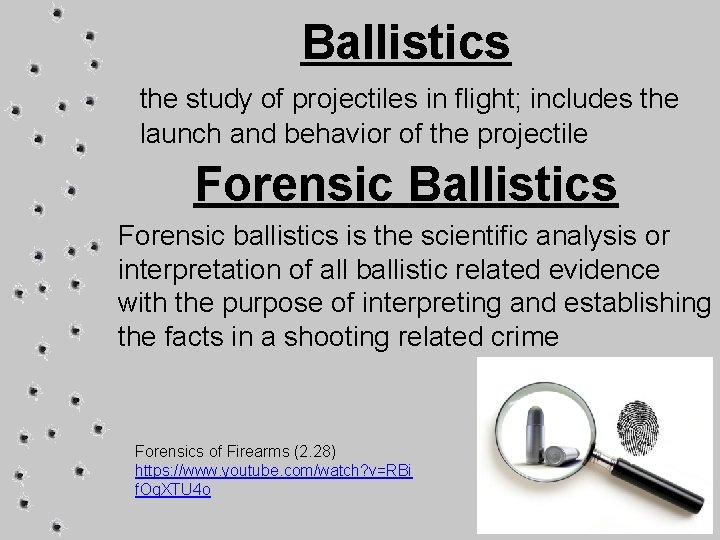 Ballistics

the study of projectiles in flight; includes the launch and behavior of the projectile

Forensic Ballistics

Forensic ballistics is the scientific analysis or interpretation of all ballistic related evidence with the purpose of interpreting and establishing the facts in a shooting related crime

Forensics of Firearms (2.28)
https://www.youtube.com/watch?v=RBifOqXTU4o